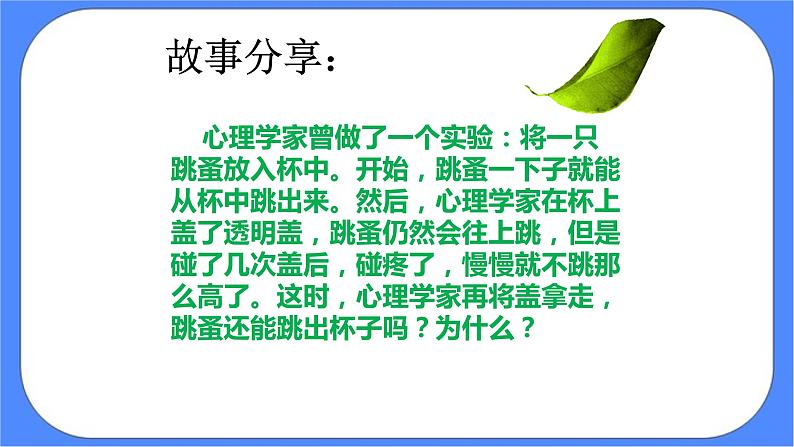 故事分享：

心理学家曾做了一个实验：将一只跳蚤放入杯中。开始，跳蚤一下子就能从杯中跳出来。然后，心理学家在杯上盖了透明盖，跳蚤仍然会往上跳，但是碰了几次盖后，碰疼了，慢慢就不跳那么高了。这时，心理学家再将盖拿走，跳蚤还能跳出杯子吗？为什么？